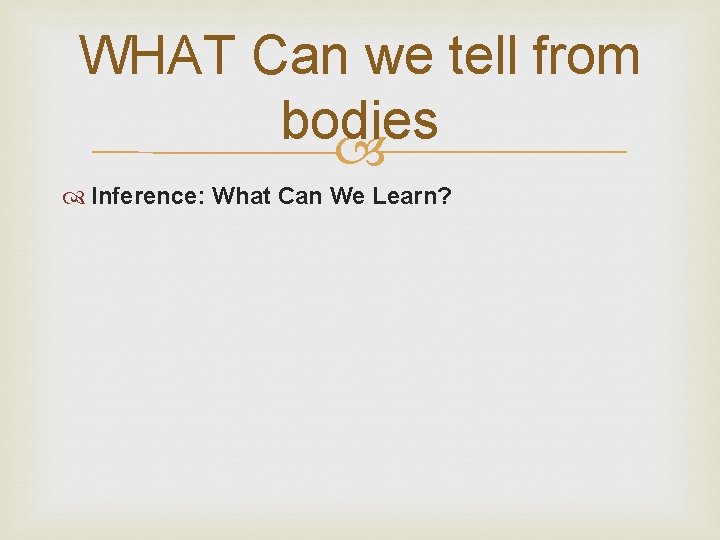 WHAT Can we tell from bodies

Inference: What Can We Learn?